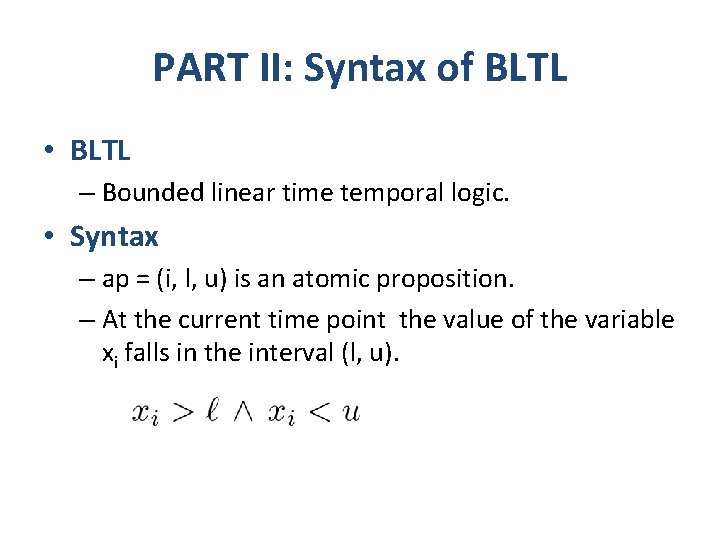 PART II: Syntax of BLTL

• BLTL
– Bounded linear time temporal logic.

• Syntax
– ap = (i, l, u) is an atomic proposition.
– At the current time point the value of the variable $x_i$ falls in the interval (l, u).

$x_i > \ell \wedge x_i < u$